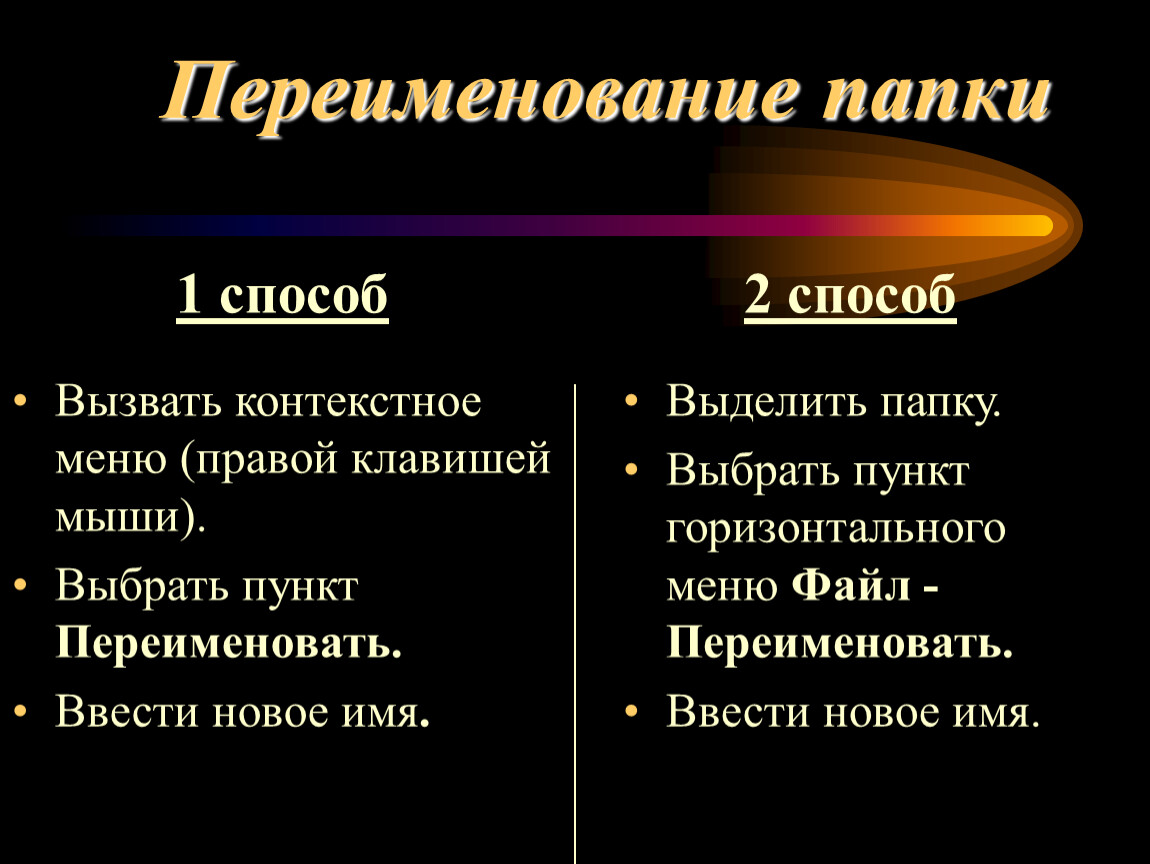 Переименование папки

1 способ

• Вызвать контекстное меню (правой клавишей мыши).
• Выбрать пункт Переименовать.
• Ввести новое имя.

2 способ

• Выделить папку.
• Выбрать пункт горизонтального меню Файл - Переименовать.
• Ввести новое имя.